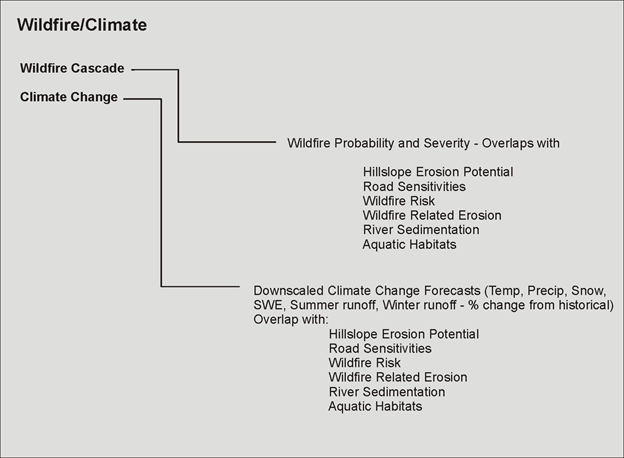 Wildfire/Climate

Wildfire Cascade

Climate Change

Wildfire Probability and Severity - Overlaps with

Hillslope Erosion Potential
Road Sensitivities
Wildfire Risk
Wildfire Related Erosion
River Sedimentation
Aquatic Habitats

Downscaled Climate Change Forecasts (Temp, Precip, Snow, SWE, Summer runoff, Winter runoff - % change from historical)
Overlap with:

Hillslope Erosion Potential
Road Sensitivities
Wildfire Risk
Wildfire Related Erosion
River Sedimentation
Aquatic Habitats